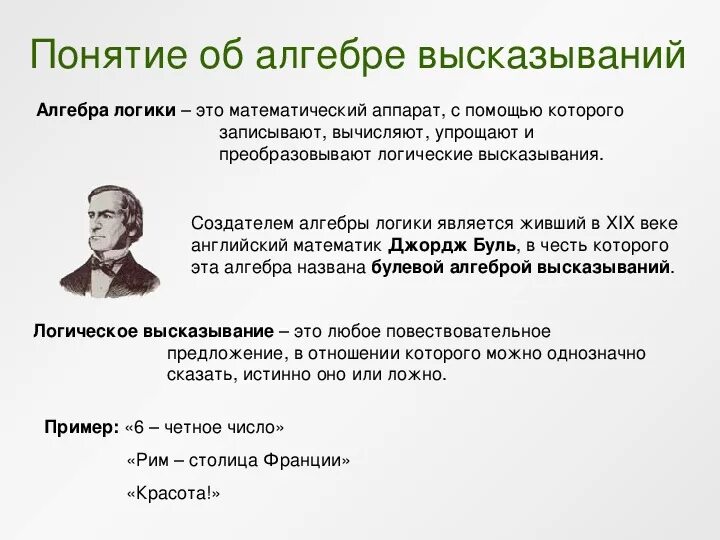 Понятие об алгебре высказываний

Алгебра логики – это математический аппарат, с помощью которого записывают, вычисляют, упрощают и преобразовывают логические высказывания.

Создателем алгебры логики является живший в XIX веке английский математик Джордж Буль, в честь которого эта алгебра названа булевой алгеброй высказываний.

Логическое высказывание – это любое повествовательное предложение, в отношении которого можно однозначно сказать, истинно оно или ложно.

Пример: «6 – четное число»
«Рим – столица Франции»
«Красота!»